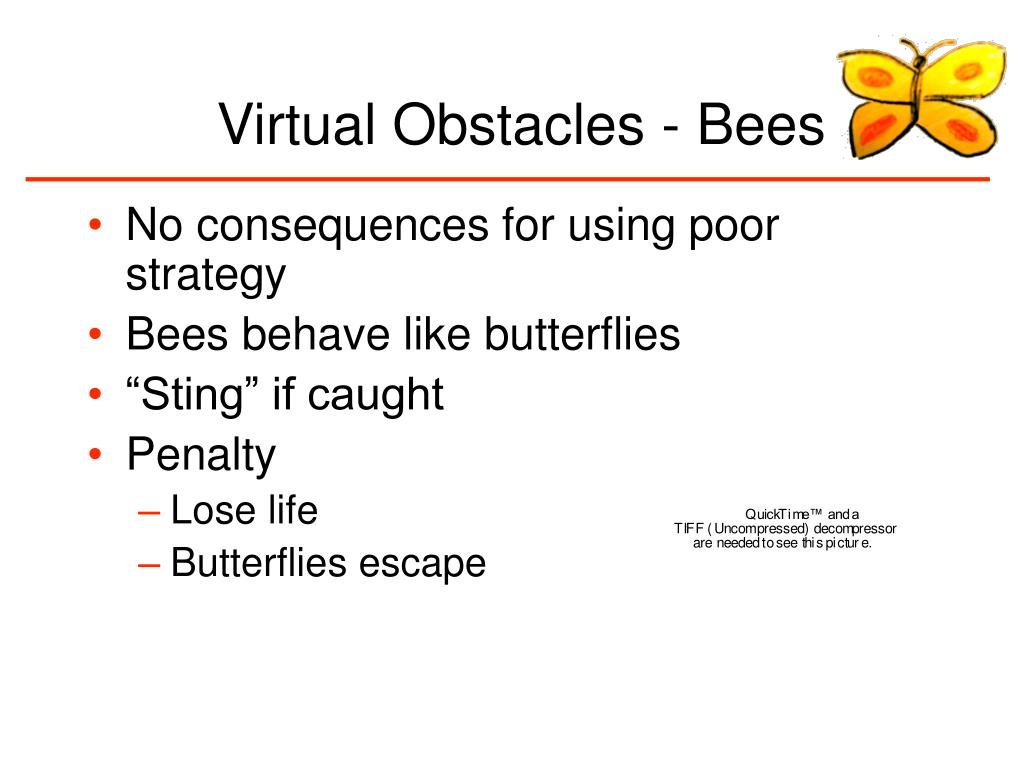 Virtual Obstacles - Bees

• No consequences for using poor strategy
• Bees behave like butterflies
• “Sting” if caught
• Penalty
– Lose life
– Butterflies escape

QuickTime™ and a TIFF (Uncompressed) decompressor are needed to see this picture.